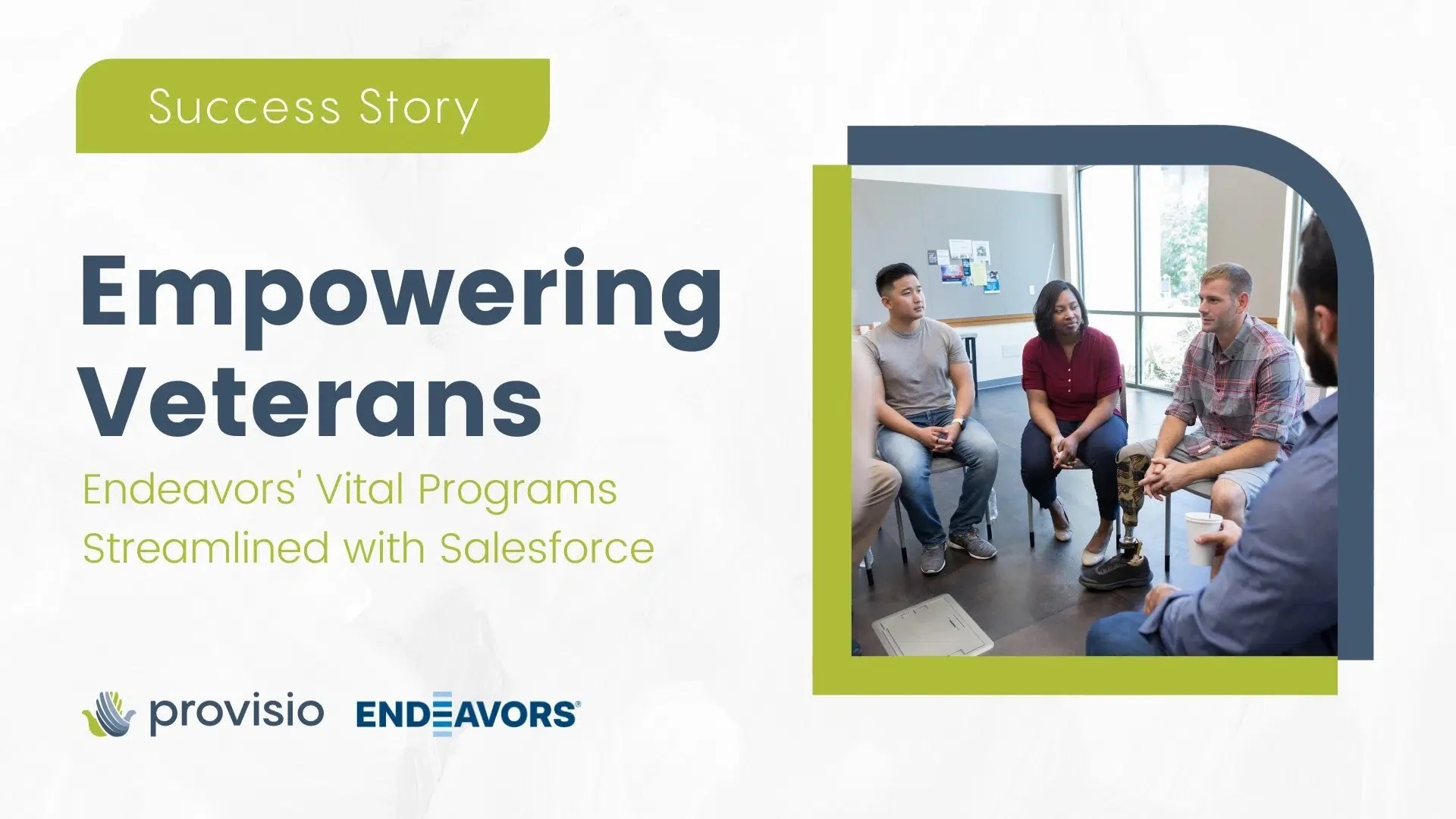 Success Story

Empowering Veterans

Endeavors' Vital Programs Streamlined with Salesforce

provisio ENDEAVORS®